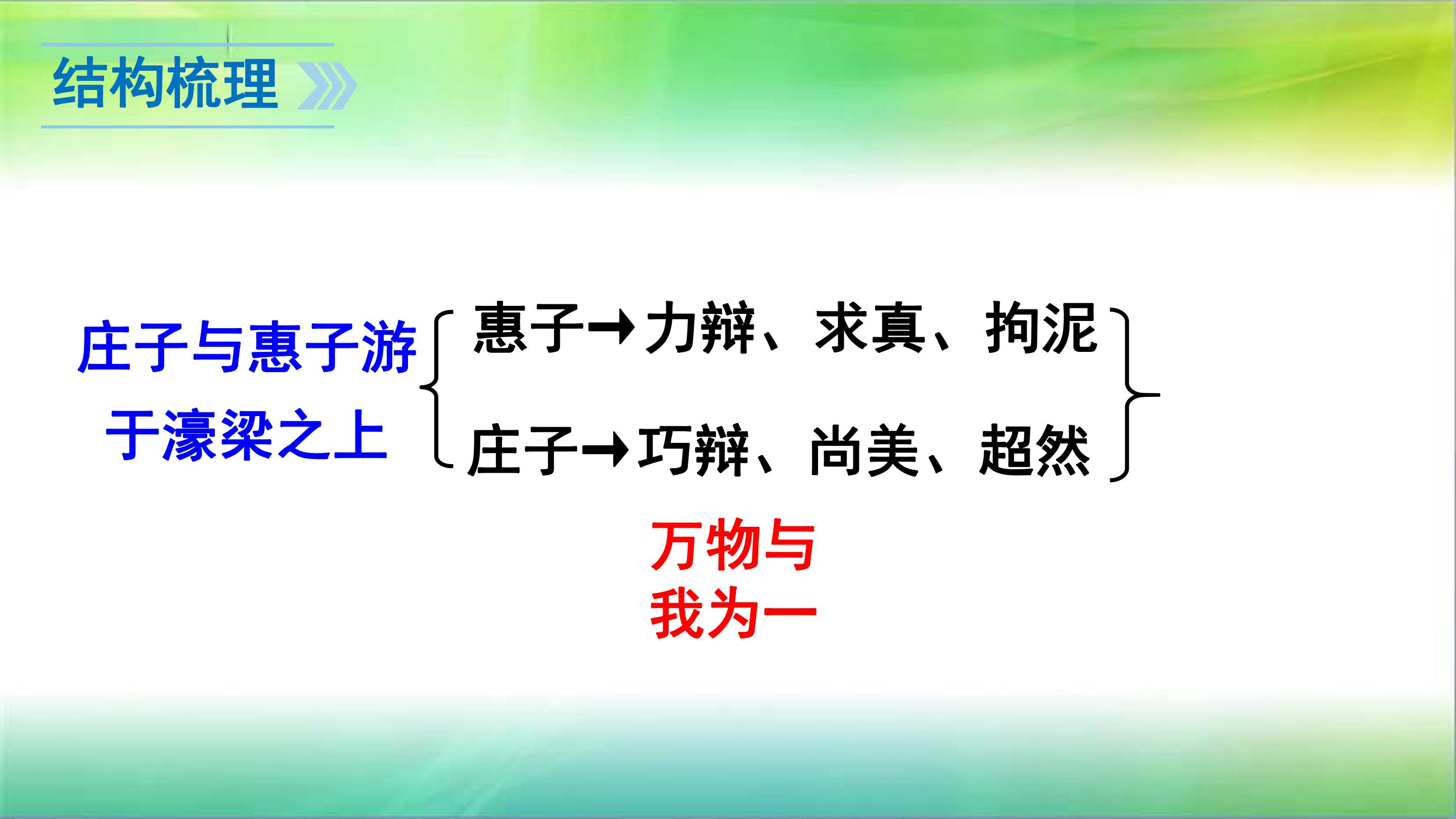 结构梳理

庄子与惠子游
于濠梁之上

惠子→力辩、求真、拘泥
庄子→巧辩、尚美、超然

万物与
我为一